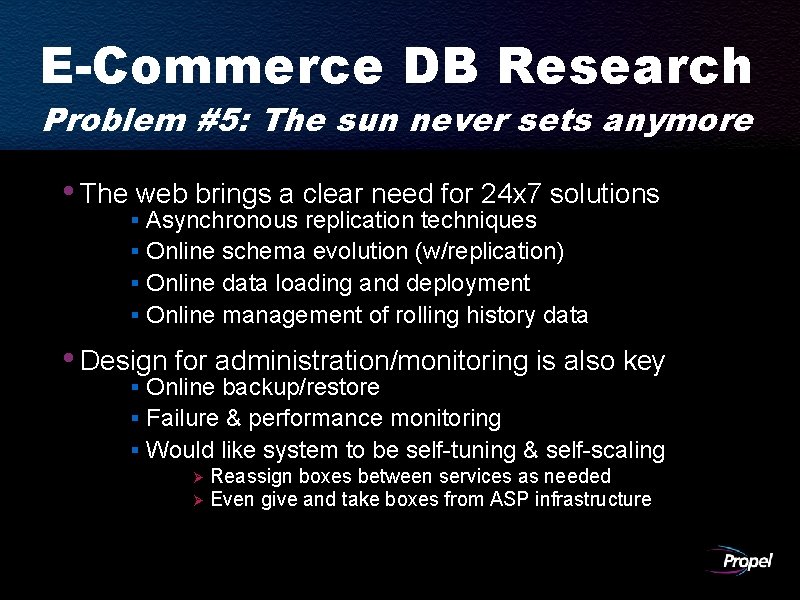 E-Commerce DB Research

Problem #5: The sun never sets anymore

• The web brings a clear need for 24x7 solutions
  ▪ Asynchronous replication techniques
  ▪ Online schema evolution (w/replication)
  ▪ Online data loading and deployment
  ▪ Online management of rolling history data

• Design for administration/monitoring is also key
  ▪ Online backup/restore
  ▪ Failure & performance monitoring
  ▪ Would like system to be self-tuning & self-scaling
    ➢ Reassign boxes between services as needed
    ➢ Even give and take boxes from ASP infrastructure

Propel